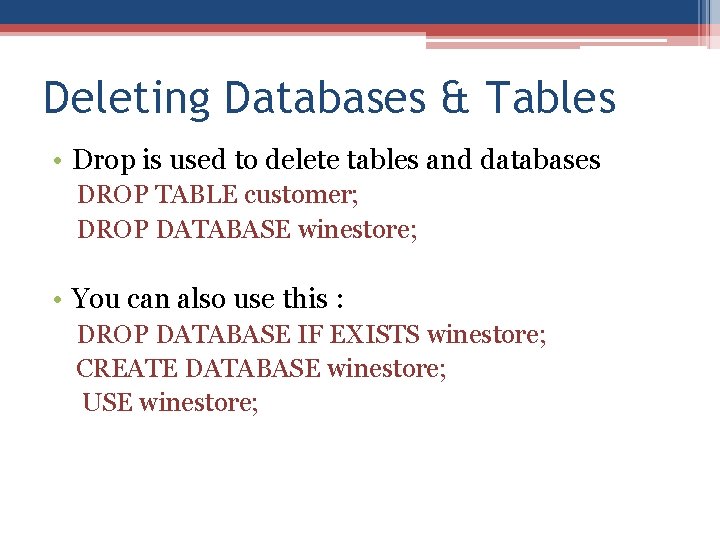 Deleting Databases & Tables

• Drop is used to delete tables and databases
DROP TABLE customer;
DROP DATABASE winestore;

• You can also use this :
DROP DATABASE IF EXISTS winestore;
CREATE DATABASE winestore;
USE winestore;